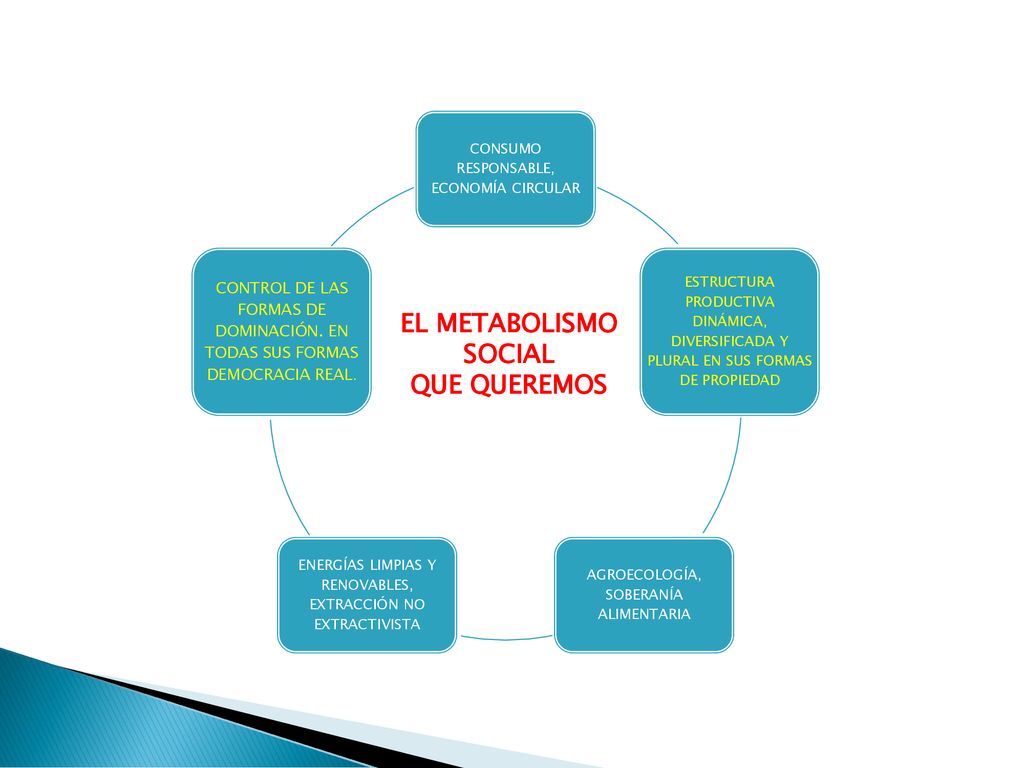 CONSUMO RESPONSABLE, ECONOMÍA CIRCULAR

ESTRUCTURA PRODUCTIVA DINÁMICA, DIVERSIFICADA Y PLURAL EN SUS FORMAS DE PROPIEDAD

AGROECOLOGÍA, SOBERANÍA ALIMENTARIA

ENERGÍAS LIMPIAS Y RENOVABLES, EXTRACCIÓN NO EXTRACTIVISTA

CONTROL DE LAS FORMAS DE DOMINACIÓN. EN TODAS SUS FORMAS DEMOCRACIA REAL.

EL METABOLISMO SOCIAL QUE QUEREMOS